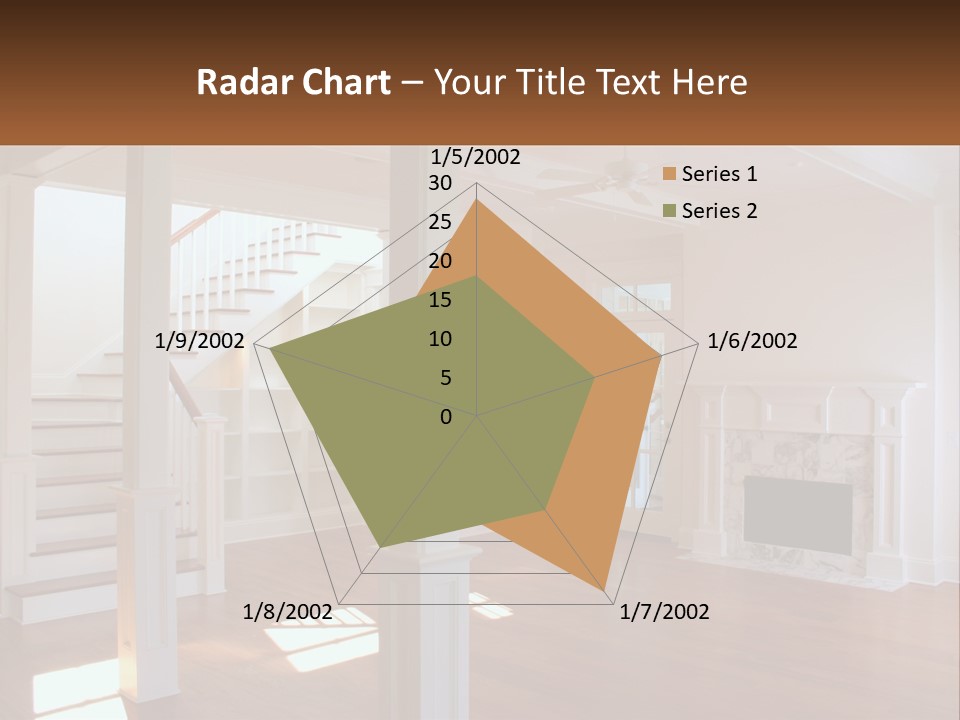 Radar Chart – Your Title Text Here

1/5/2002
30
25
20
15
10
5
0
1/6/2002
1/7/2002
1/8/2002
1/9/2002

Series 1
Series 2